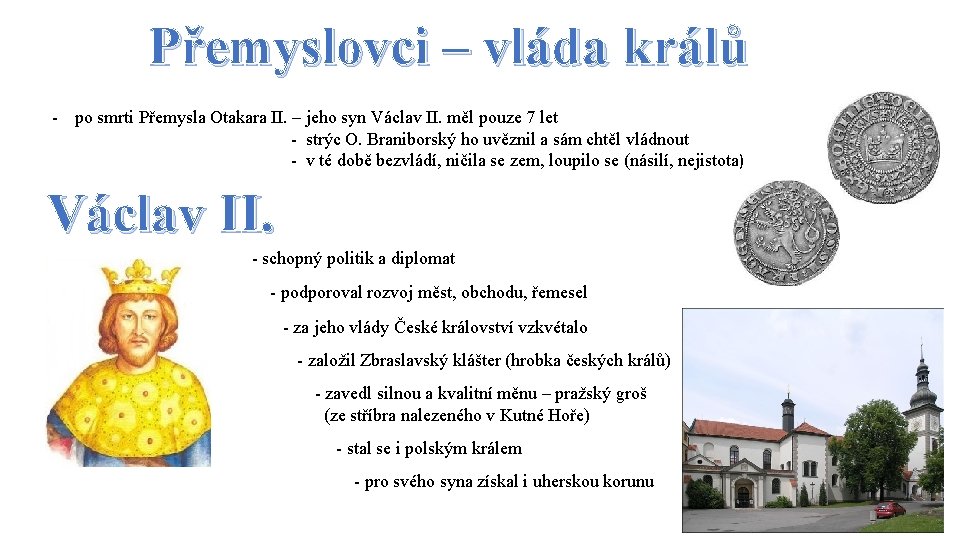 Přemyslovci – vláda králů

- po smrti Přemysla Otakara II. – jeho syn Václav II. měl pouze 7 let
- strýc O. Braniborský ho uvěznil a sám chtěl vládnout
- v té době bezvládí, ničila se zem, loupilo se (násilí, nejistota)

Václav II.

- schopný politik a diplomat
- podporoval rozvoj měst, obchodu, řemesel
- za jeho vlády České království vzkvétalo
- založil Zbraslavský klášter (hrobka českých králů)
- zavedl silnou a kvalitní měnu – pražský groš (ze stříbra nalezeného v Kutné Hoře)
- stal se i polským králem
- pro svého syna získal i uherskou korunu